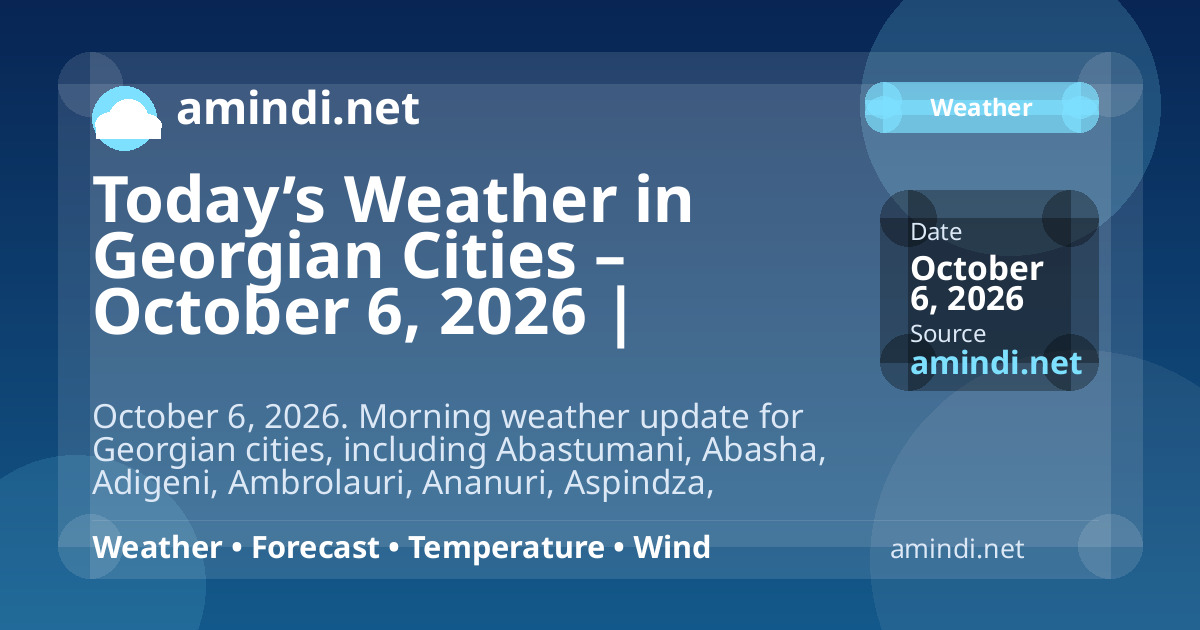 amindi.net

Weather

Today's Weather in Georgian Cities – October 6, 2026 |

Date
October 6, 2026
Source
amindi.net

October 6, 2026. Morning weather update for Georgian cities, including Abastumani, Abasha, Adigeni, Ambrolauri, Ananuri, Aspindza,

Weather • Forecast • Temperature • Wind

amindi.net